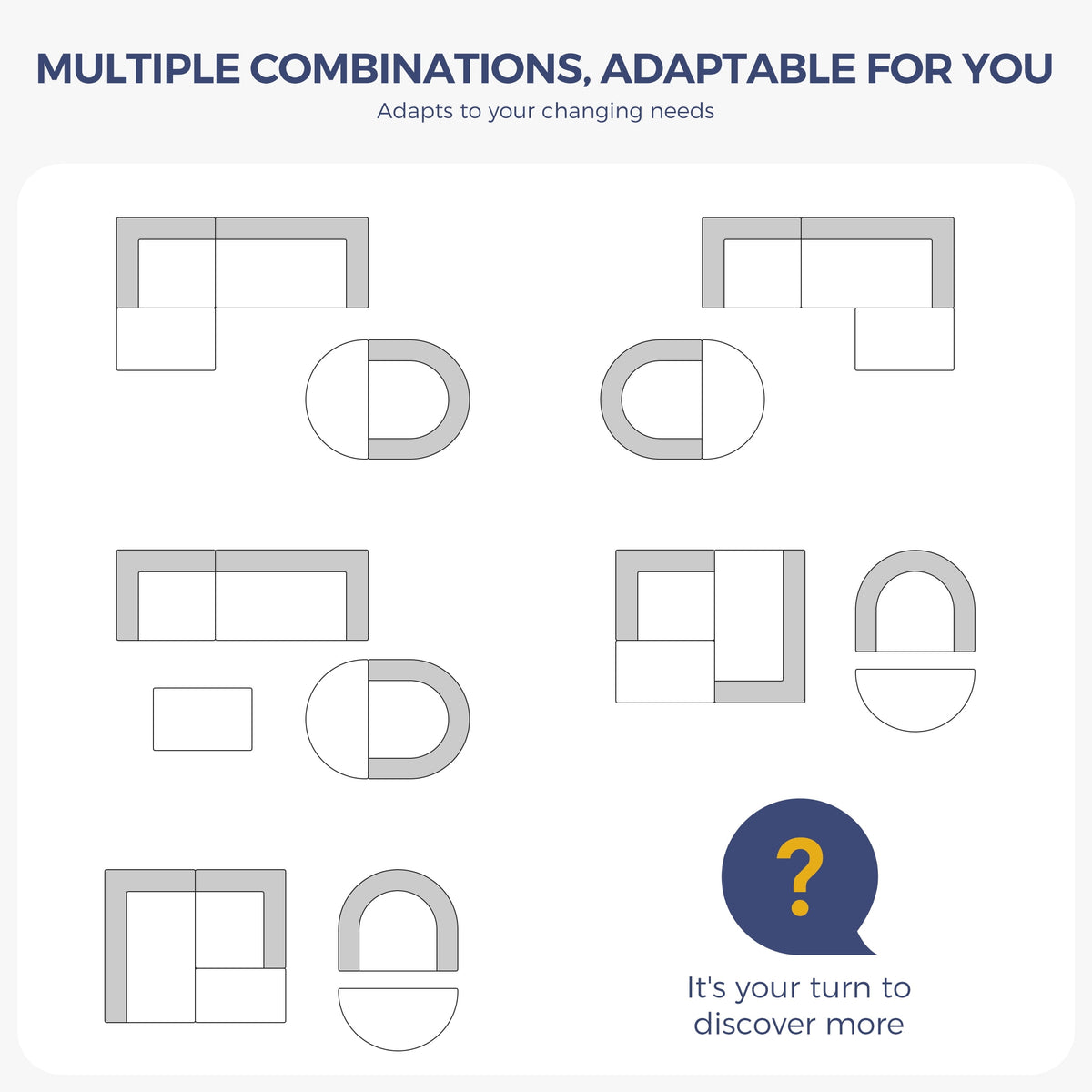 MULTIPLE COMBINATIONS, ADAPTABLE FOR YOU
Adapts to your changing needs

?

It's your turn to discover more